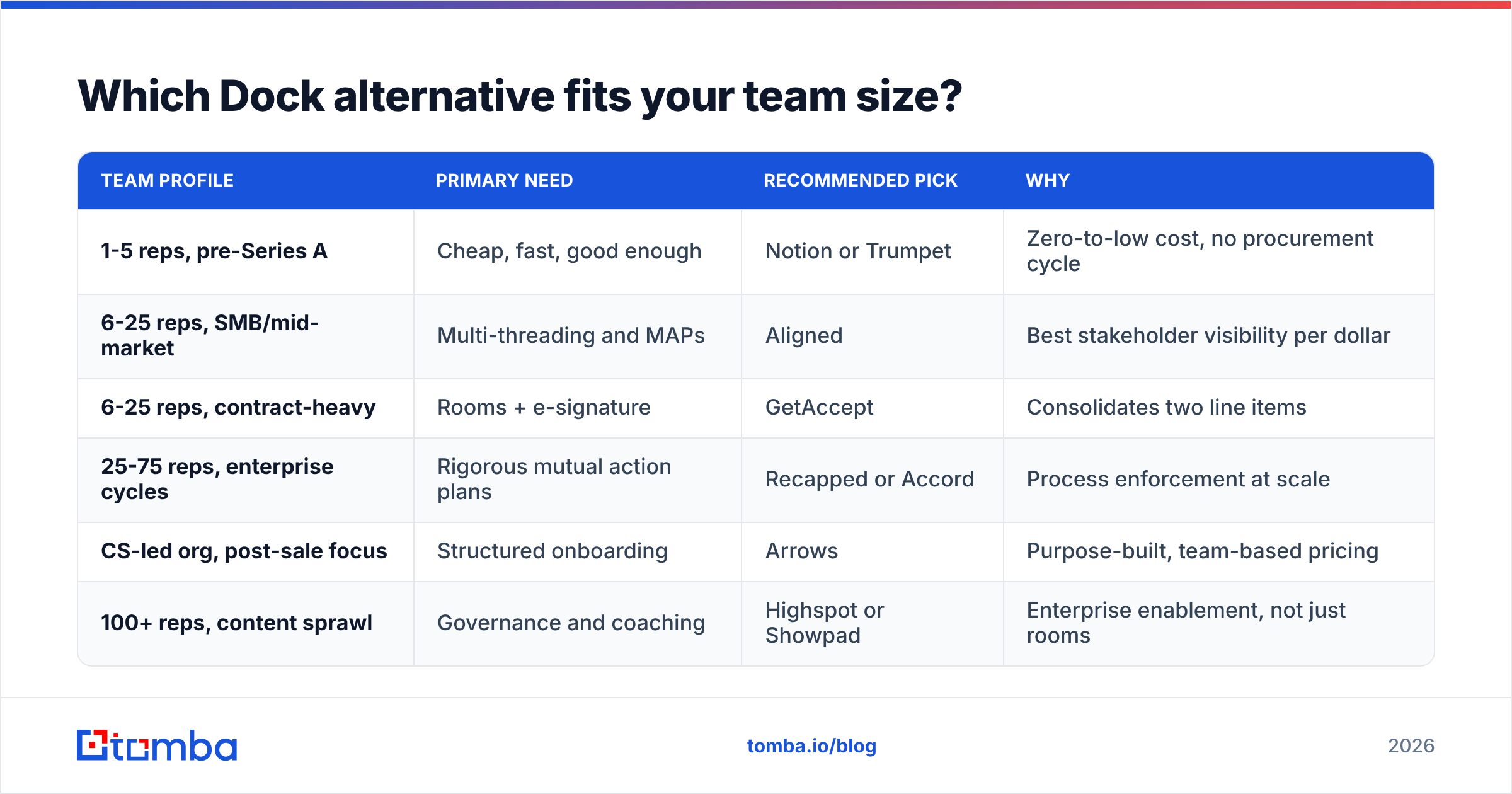 Which Dock alternative fits your team size?

| TEAM PROFILE | PRIMARY NEED | RECOMMENDED PICK | WHY |
|---|---|---|---|
| 1-5 reps, pre-Series A | Cheap, fast, good enough | Notion or Trumpet | Zero-to-low cost, no procurement cycle |
| 6-25 reps, SMB/mid-market | Multi-threading and MAPs | Aligned | Best stakeholder visibility per dollar |
| 6-25 reps, contract-heavy | Rooms + e-signature | GetAccept | Consolidates two line items |
| 25-75 reps, enterprise cycles | Rigorous mutual action plans | Recapped or Accord | Process enforcement at scale |
| CS-led org, post-sale focus | Structured onboarding | Arrows | Purpose-built, team-based pricing |
| 100+ reps, content sprawl | Governance and coaching | Highspot or Showpad | Enterprise enablement, not just rooms |

tomba

tomba.io/blog

2026